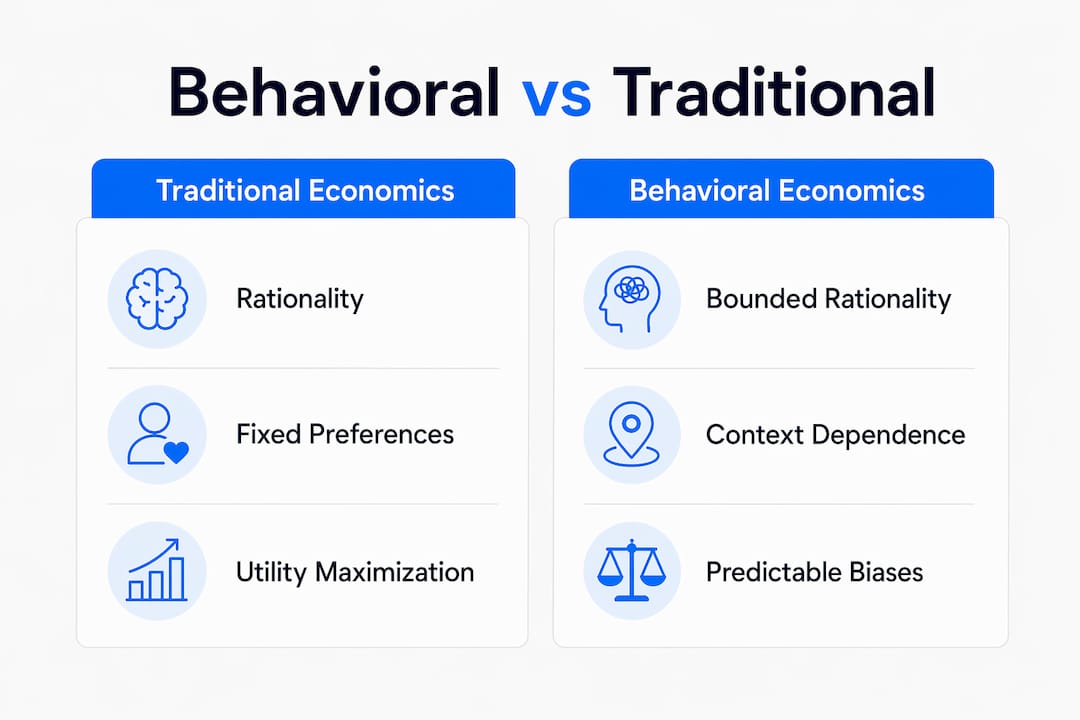 Behavioral vs Traditional

Traditional Economics

Rationality

Fixed Preferences

Utility Maximization

Behavioral Economics

Bounded Rationality

Context Dependence

Predictable Biases